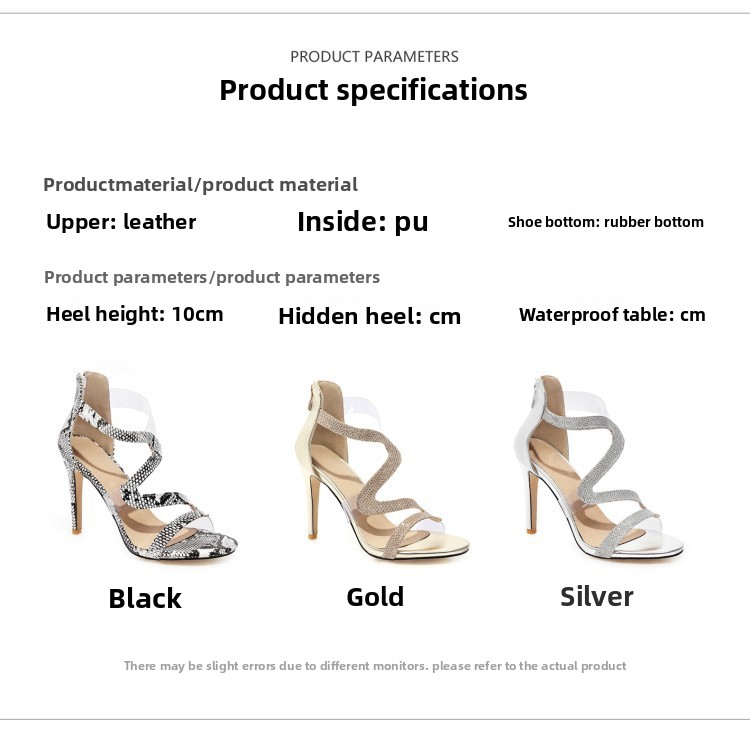 PRODUCT PARAMETERS

Product specifications

Productmaterial/product material

Upper: leather

Inside: pu

Shoe bottom: rubber bottom

Product parameters/product parameters

Heel height: 10cm

Hidden heel: cm

Waterproof table: cm

Black

Gold

Silver

There may be slight errors due to different monitors. please refer to the actual product